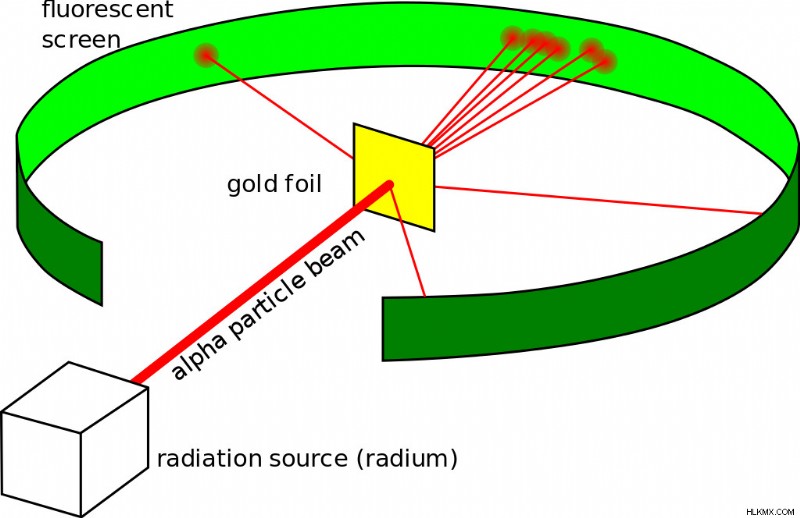 fluorescent screen

gold foil

alpha particle beam

radiation source (radium)

HLKMX.COM